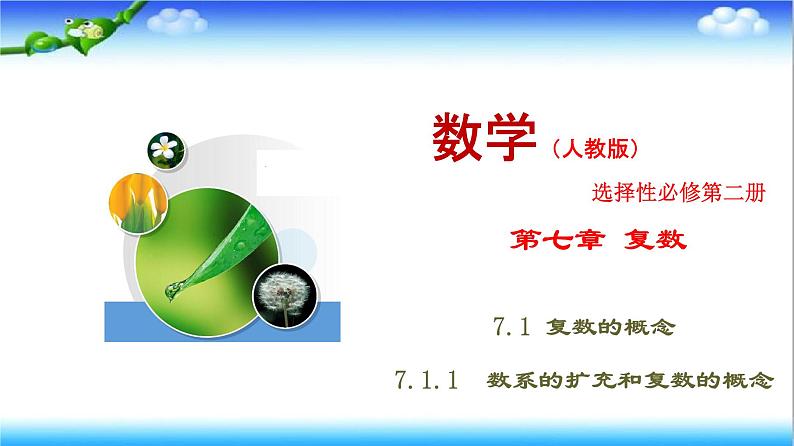 数学（人教版）

选择性必修第二册

第七章 复数

7.1 复数的概念

7.1.1 数系的扩充和复数的概念